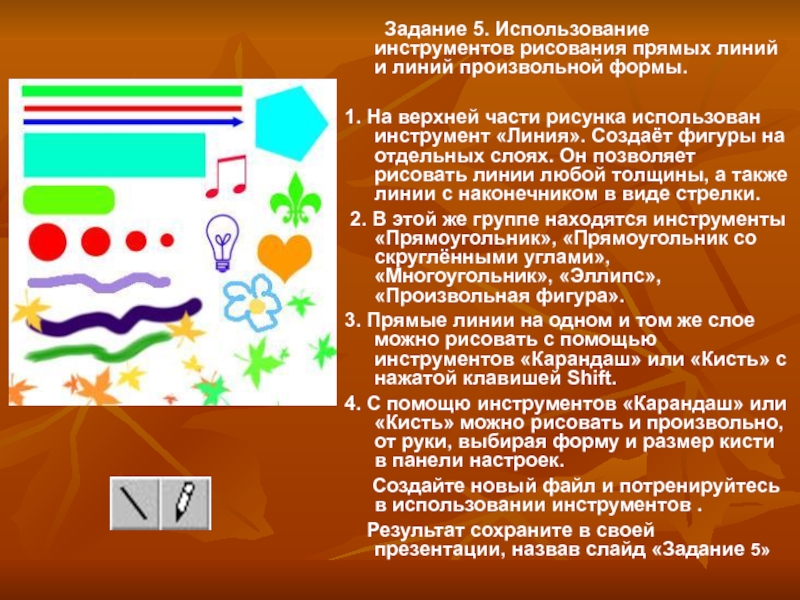 Задание 5. Использование инструментов рисования прямых линий и линий произвольной формы.

1. На верхней части рисунка использован инструмент «Линия». Создаёт фигуры на отдельных слоях. Он позволяет рисовать линии любой толщины, а также линии с наконечником в виде стрелки.

2. В этой же группе находятся инструменты «Прямоугольник», «Прямоугольник со скруглёнными углами», «Многоугольник», «Эллипс», «Произвольная фигура».

3. Прямые линии на одном и том же слое можно рисовать с помощью инструментов «Карандаш» или «Кисть» с нажатой клавишей Shift.

4. С помощью инструментов «Карандаш» или «Кисть» можно рисовать и произвольно, от руки, выбирая форму и размер кисти в панели настроек.

Создайте новый файл и потренируйтесь в использовании инструментов .

Результат сохраните в своей презентации, назвав слайд «Задание 5»